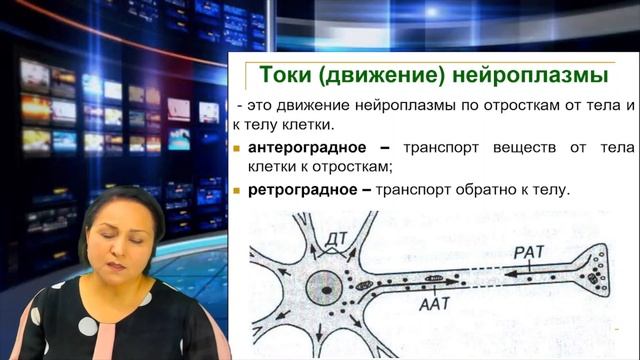 Токи (движение) нейроплазмы

- это движение нейроплазмы по отросткам от тела и к телу клетки.

антероградное – транспорт веществ от тела клетки к отросткам;

ретроградное – транспорт обратно к телу.

ДТ

РАТ

ААТ